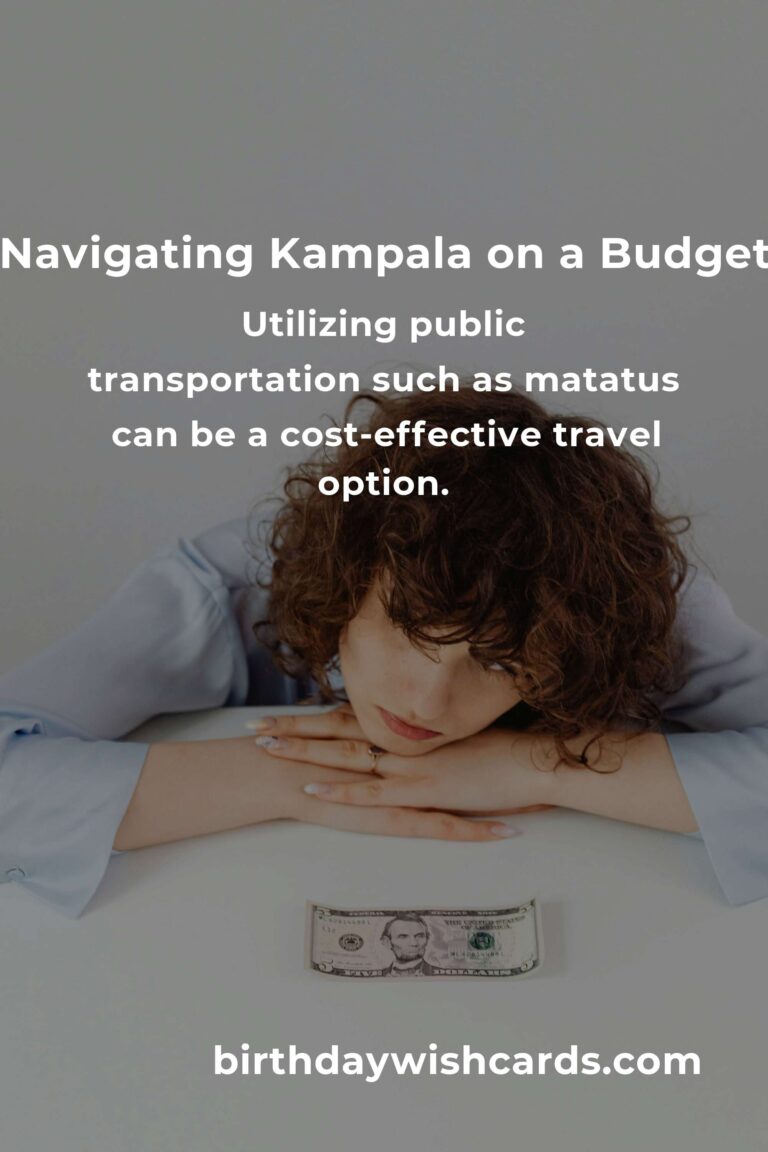 Navigating Kampala on a Budget

Utilizing public transportation such as matatus can be a cost-effective travel option.

birthdaywishcards.com